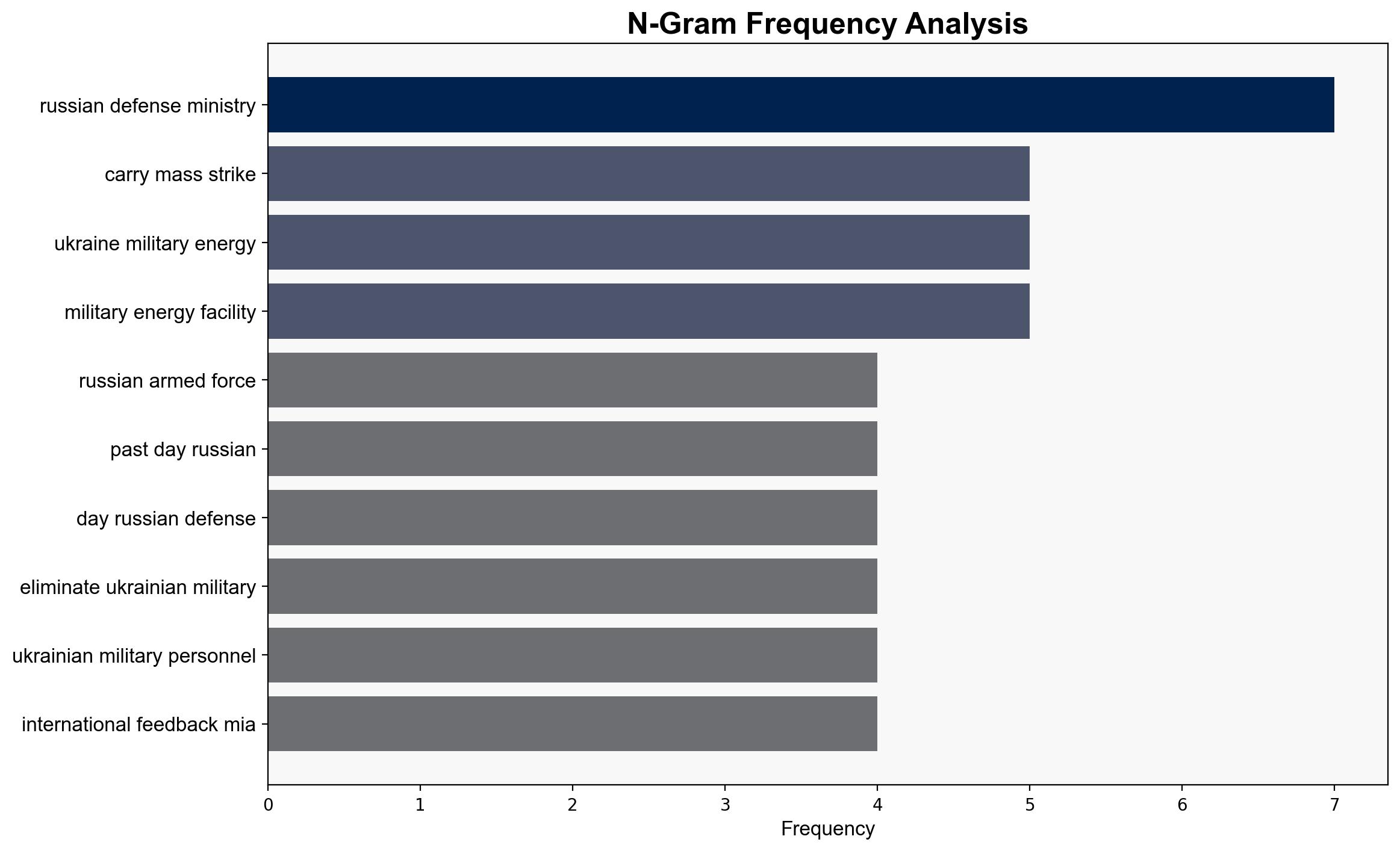 N-Gram Frequency Analysis

russian defense ministry
carry mass strike
ukraine military energy
military energy facility
russian armed force
past day russian
day russian defense
eliminate ukrainian military
ukrainian military personnel
international feedback mia

0
1
2
3
4
5
6
7
Frequency